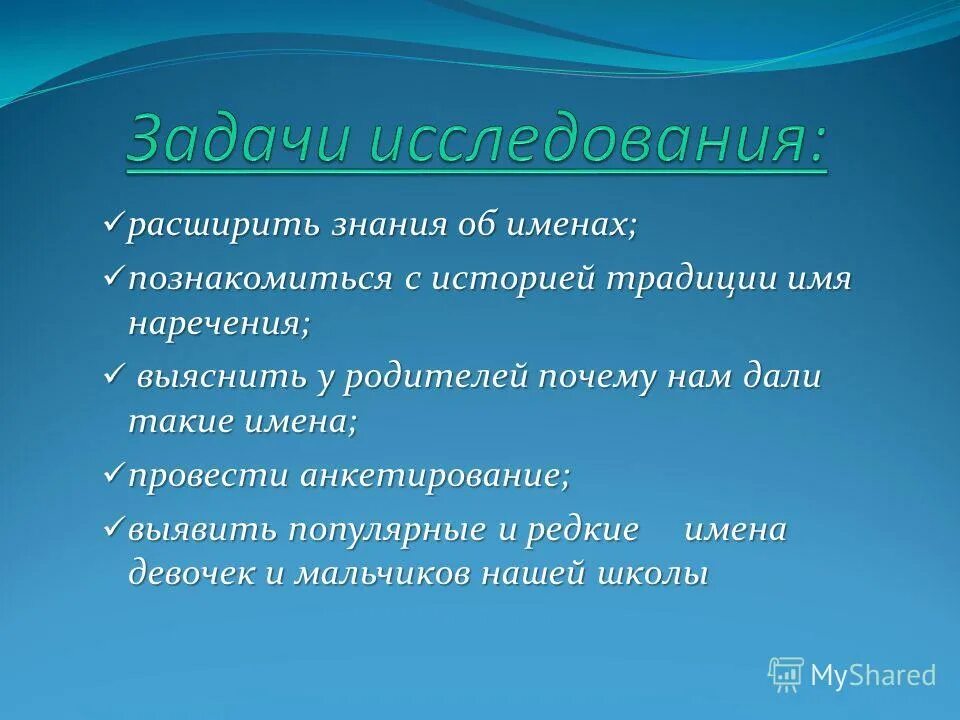 Задачи исследования:

✓расширить знания об именах;

✓познакомиться с историей традиции имя наречения;

✓ выяснить у родителей почему нам дали такие имена;

✓провести анкетирование;

✓выявить популярные и редкие имена девочек и мальчиков нашей школы

MyShared